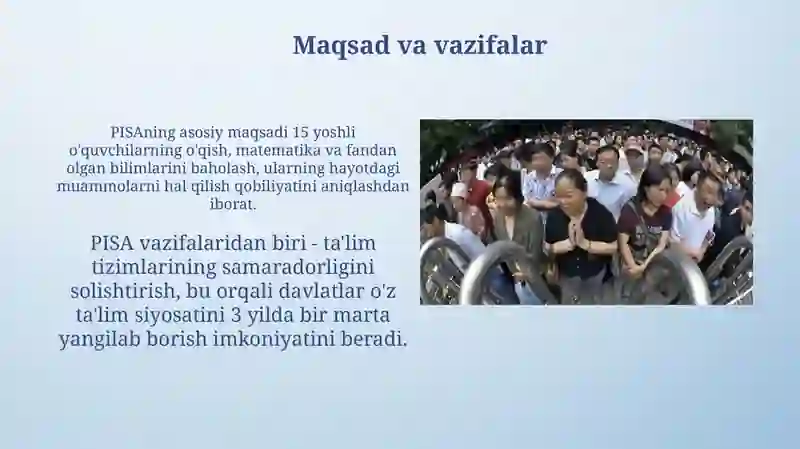 Maqsad va vazifalar

PISAning asosiy maqsadi 15 yoshli o'quvchilarning o'qish, matematika va fandan olgan bilimlarini baholash, ularning hayotdagi muammolarni hal qilish qobiliyatini aniqlashdan iborat.

PISA vazifalaridan biri - ta'lim tizimlarining samaradorligini solishtirish, bu orqali davlatlar o'z ta'lim siyosatini 3 yilda bir marta yangilab borish imkoniyatini beradi.